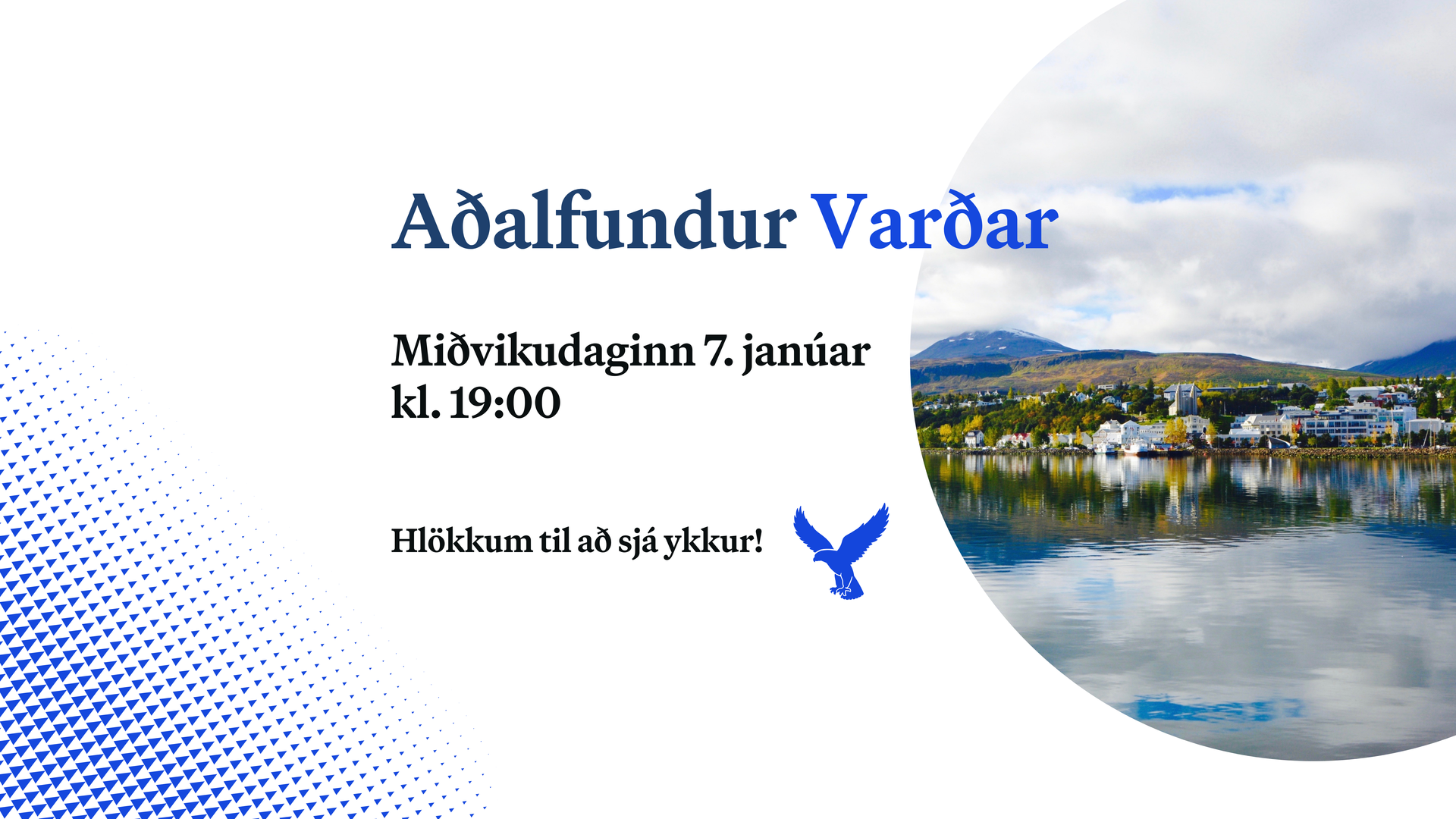 Aðalfundur Varðar

Miðvikudaginn 7. janúar
kl. 19:00

Hlökkum til að sjá ykkur!